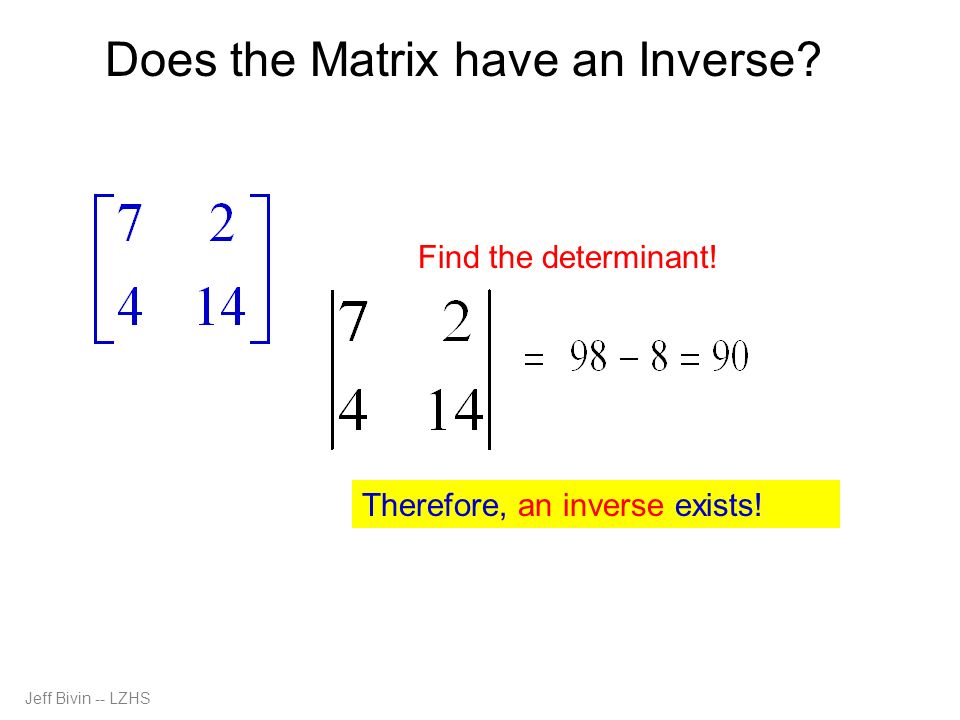 Does the Matrix have an Inverse?

$\begin{bmatrix} 7 & 2 \\ 4 & 14 \end{bmatrix}$

Find the determinant!

$\begin{vmatrix} 7 & 2 \\ 4 & 14 \end{vmatrix} = 98 - 8 = 90$

Therefore, an inverse exists!

Jeff Bivin -- LZHS